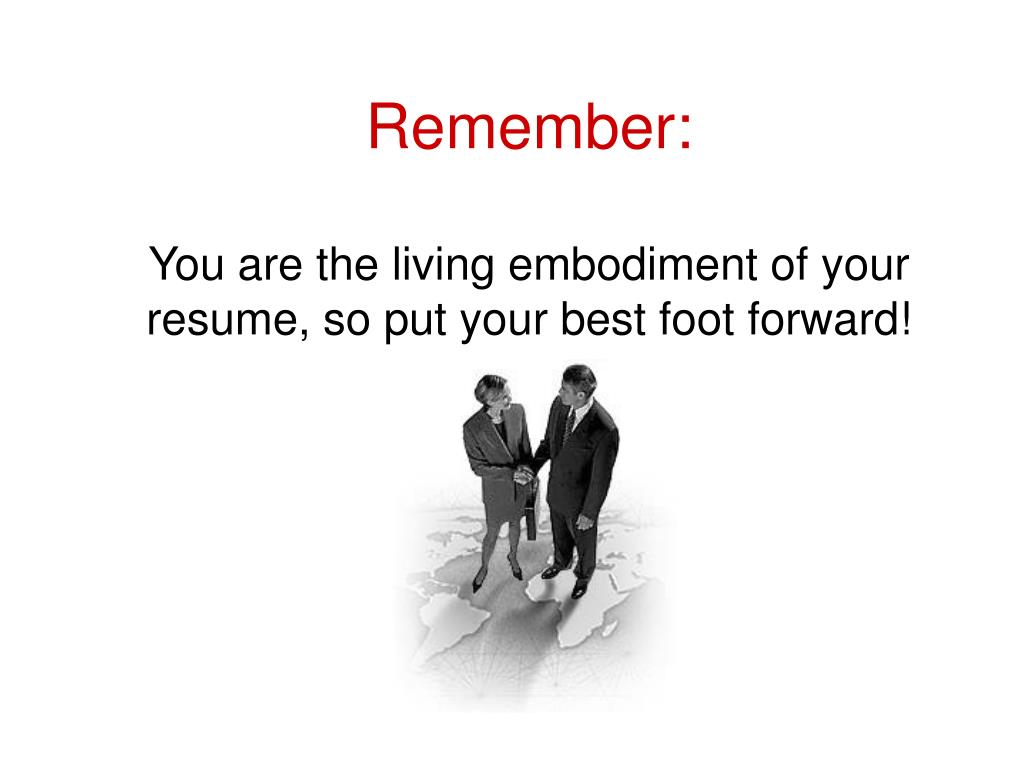 Remember:

You are the living embodiment of your resume, so put your best foot forward!